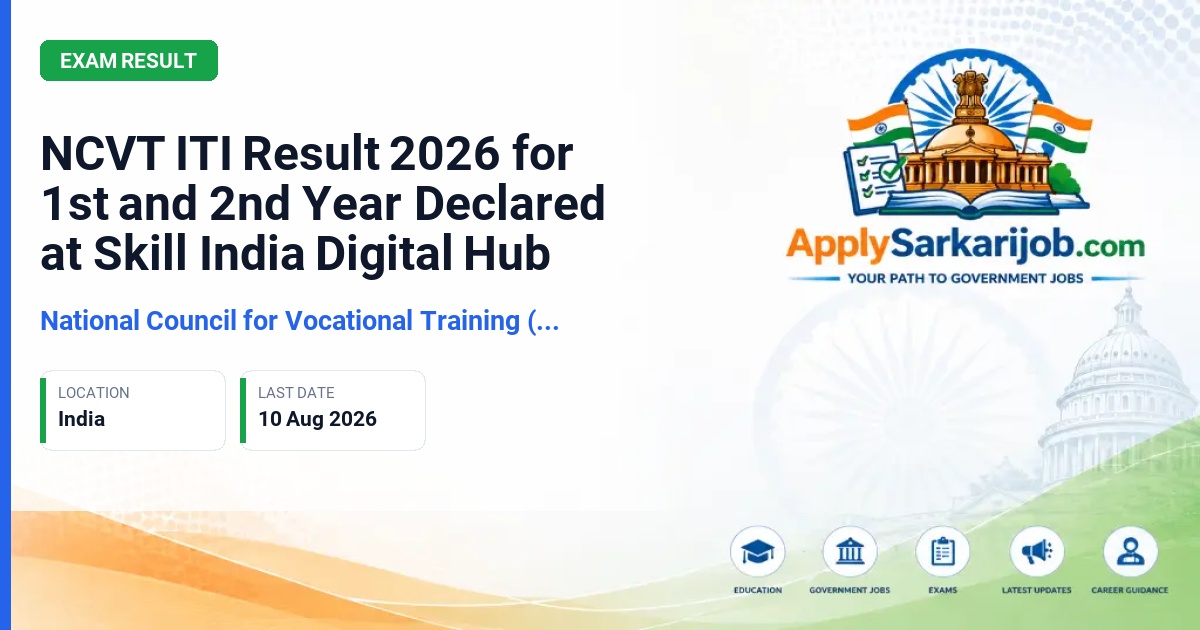 EXAM RESULT

NCVT ITI Result 2026 for 1st and 2nd Year Declared at Skill India Digital Hub

National Council for Vocational Training (...

LOCATION
India

LAST DATE
10 Aug 2026

ApplySarkarijob.com
YOUR PATH TO GOVERNMENT JOBS

EDUCATION
GOVERNMENT JOBS
EXAMS
LATEST UPDATES
CAREER GUIDANCE